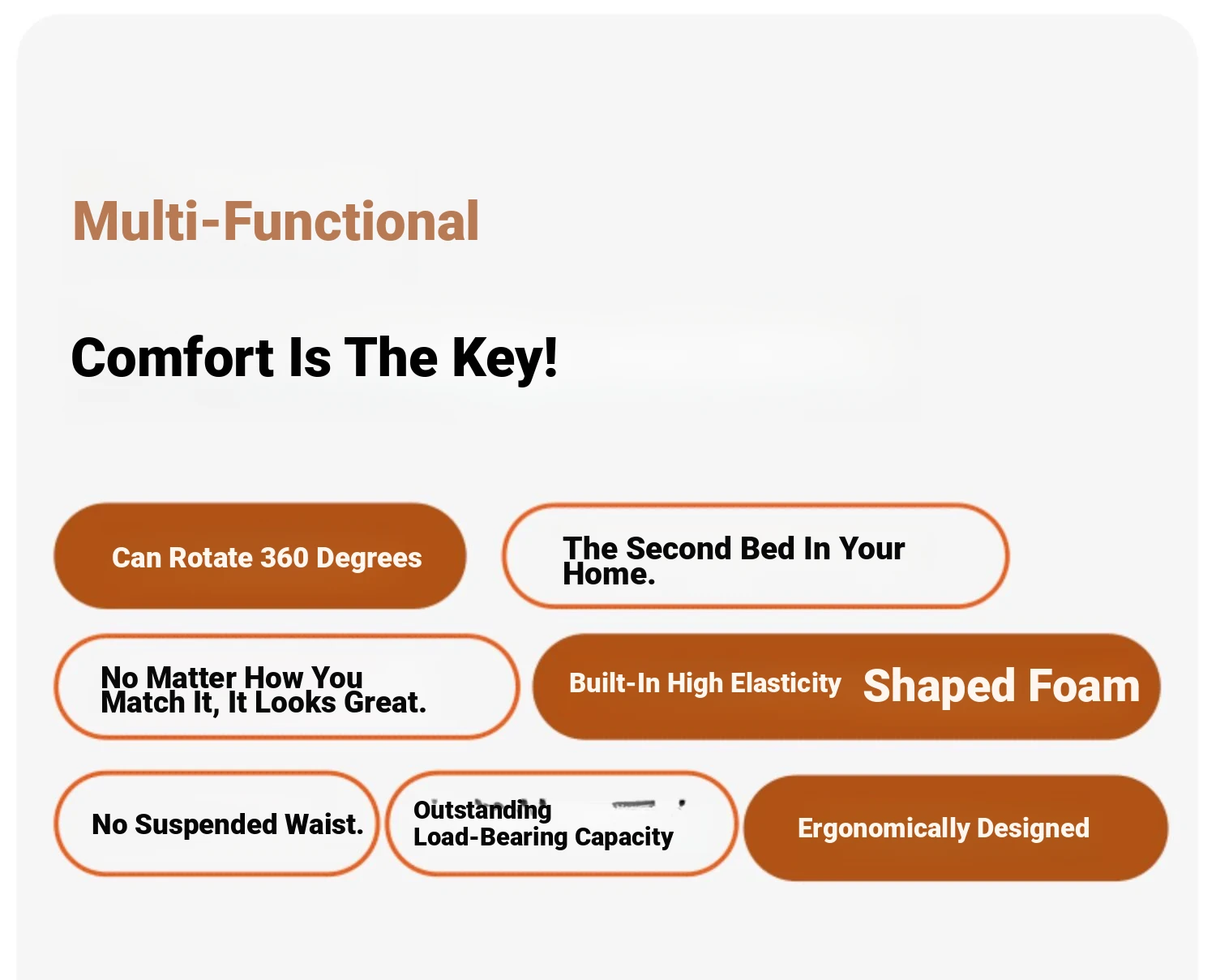 Multi-Functional

Comfort Is The Key!

Can Rotate 360 Degrees

The Second Bed In Your Home.

No Matter How You Match It, It Looks Great.

Built-In High Elasticity Shaped Foam

No Suspended Waist.

Outstanding Load-Bearing Capacity

Ergonomically Designed